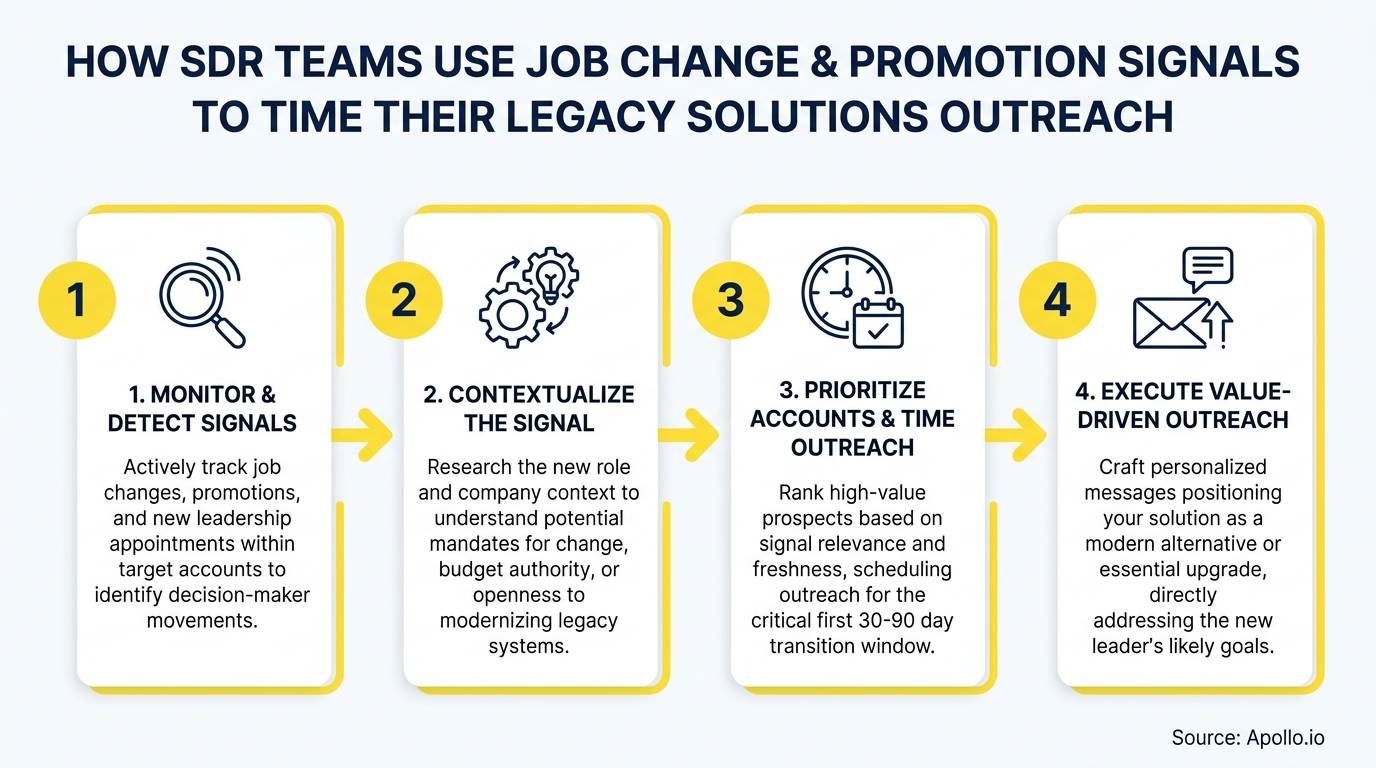 HOW SDR TEAMS USE JOB CHANGE & PROMOTION SIGNALS TO TIME THEIR LEGACY SOLUTIONS OUTREACH

1

1. MONITOR & DETECT SIGNALS

Actively track job changes, promotions, and new leadership appointments within target accounts to identify decision-maker movements.

2

2. CONTEXTUALIZE THE SIGNAL

Research the new role and company context to understand potential mandates for change, budget authority, or openness to modernizing legacy systems.

3

3. PRIORITIZE ACCOUNTS & TIME OUTREACH

Rank high-value prospects based on signal relevance and freshness, scheduling outreach for the critical first 30-90 day transition window.

4

4. EXECUTE VALUE-DRIVEN OUTREACH

Craft personalized messages positioning your solution as a modern alternative or essential upgrade, directly addressing the new leader's likely goals.

Source: Apollo.io